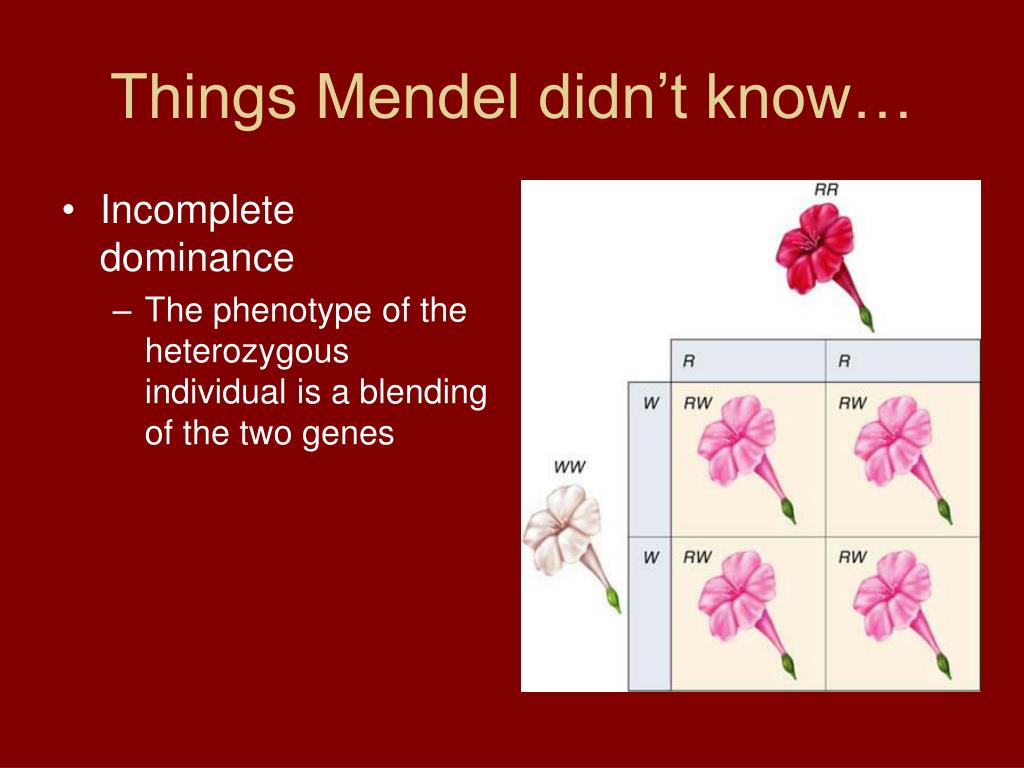 Things Mendel didn't know…

• Incomplete dominance
  – The phenotype of the heterozygous individual is a blending of the two genes

RR

WW

|   | R | R |
|---|---|---|
| W | RW | RW |
| W | RW | RW |